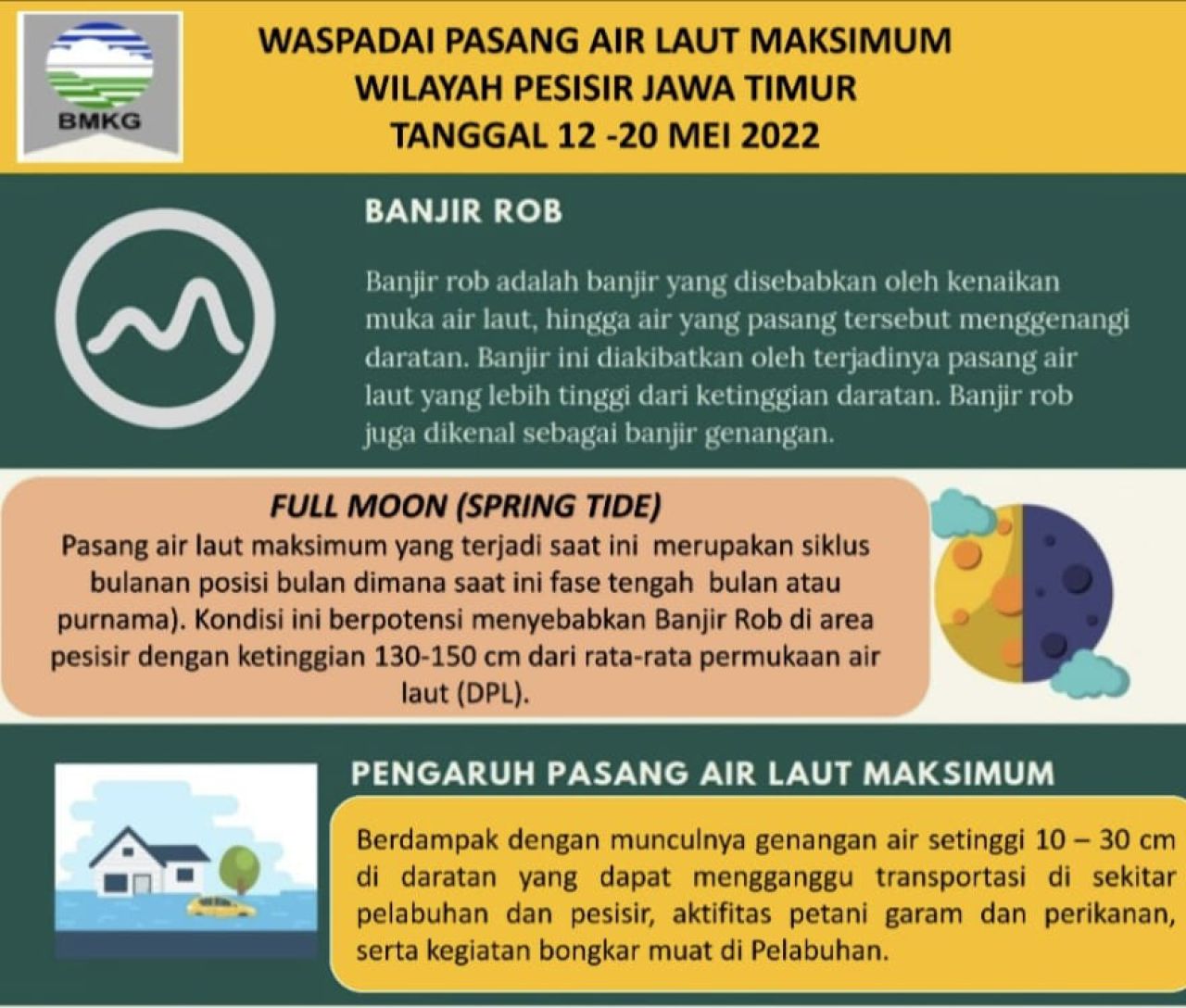 BMKG

WASPADAI PASANG AIR LAUT MAKSIMUM
WILAYAH PESISIR JAWA TIMUR
TANGGAL 12 -20 MEI 2022

BANJIR ROB

Banjir rob adalah banjir yang disebabkan oleh kenaikan muka air laut, hingga air yang pasang tersebut menggenangi daratan. Banjir ini diakibatkan oleh terjadinya pasang air laut yang lebih tinggi dari ketinggian daratan. Banjir rob juga dikenal sebagai banjir genangan.

FULL MOON (SPRING TIDE)
Pasang air laut maksimum yang terjadi saat ini merupakan siklus bulanan posisi bulan dimana saat ini fase tengah bulan atau purnama). Kondisi ini berpotensi menyebabkan Banjir Rob di area pesisir dengan ketinggian 130-150 cm dari rata-rata permukaan air laut (DPL).

PENGARUH PASANG AIR LAUT MAKSIMUM

Berdampak dengan munculnya genangan air setinggi 10 – 30 cm di daratan yang dapat mengganggu transportasi di sekitar pelabuhan dan pesisir, aktifitas petani garam dan perikanan, serta kegiatan bongkar muat di Pelabuhan.